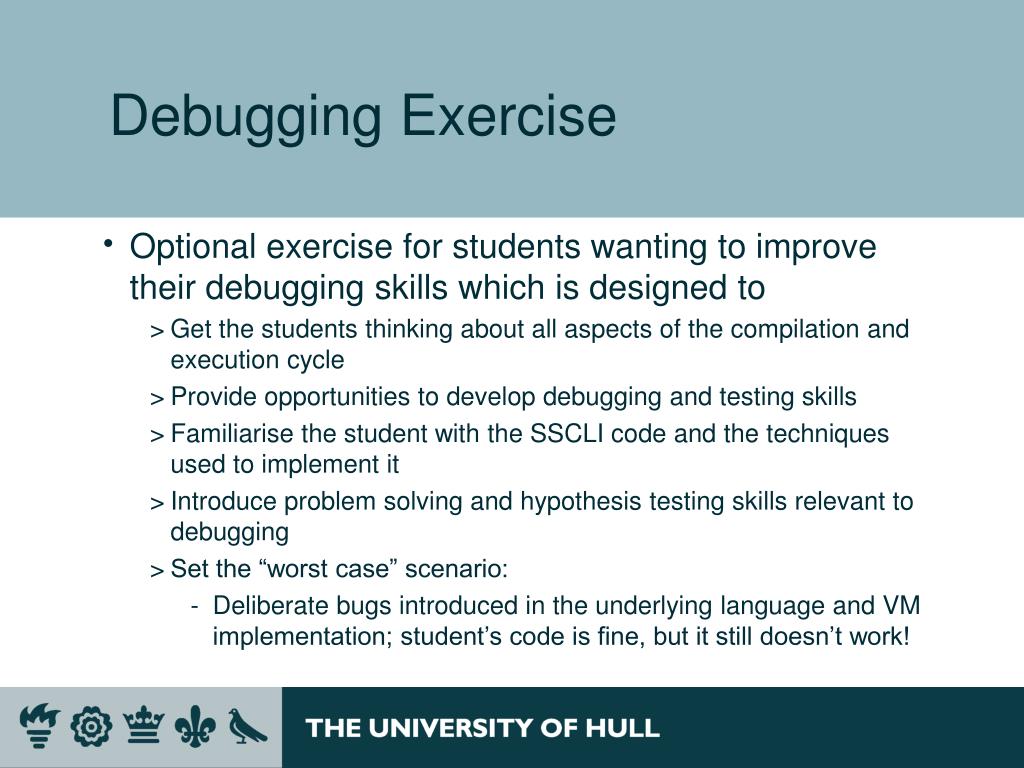 Debugging Exercise

• Optional exercise for students wanting to improve their debugging skills which is designed to

> Get the students thinking about all aspects of the compilation and execution cycle

> Provide opportunities to develop debugging and testing skills

> Familiarise the student with the SSCLI code and the techniques used to implement it

> Introduce problem solving and hypothesis testing skills relevant to debugging

> Set the “worst case” scenario:

- Deliberate bugs introduced in the underlying language and VM implementation; student’s code is fine, but it still doesn’t work!

THE UNIVERSITY OF HULL